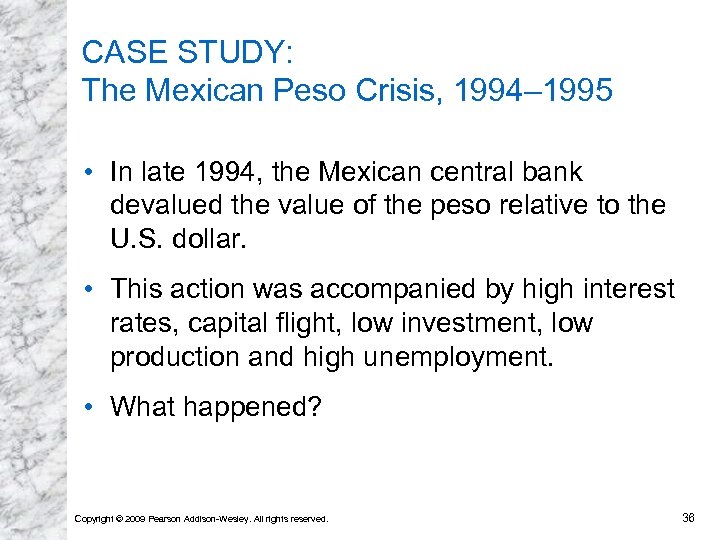 CASE STUDY:
The Mexican Peso Crisis, 1994–1995

• In late 1994, the Mexican central bank devalued the value of the peso relative to the U.S. dollar.

• This action was accompanied by high interest rates, capital flight, low investment, low production and high unemployment.

• What happened?

Copyright © 2009 Pearson Addison-Wesley. All rights reserved.

36